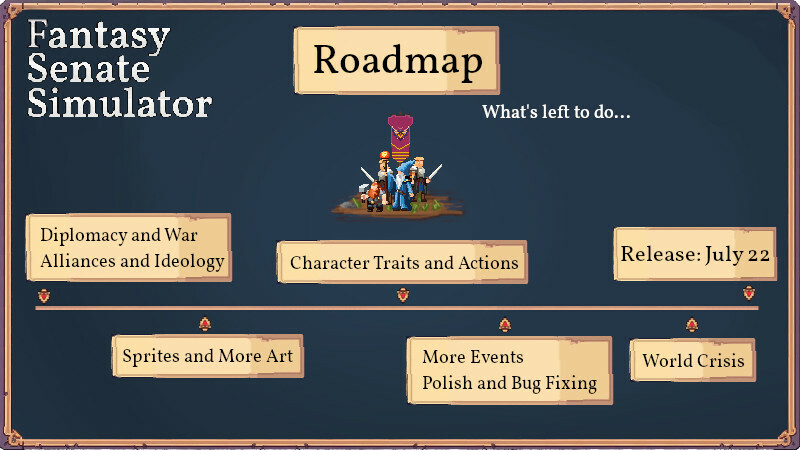 Fantasy Senate Simulator

Roadmap

What's left to do...

Diplomacy and War
Alliances and Ideology

Character Traits and Actions

Release: July 22

Sprites and More Art

More Events
Polish and Bug Fixing

World Crisis